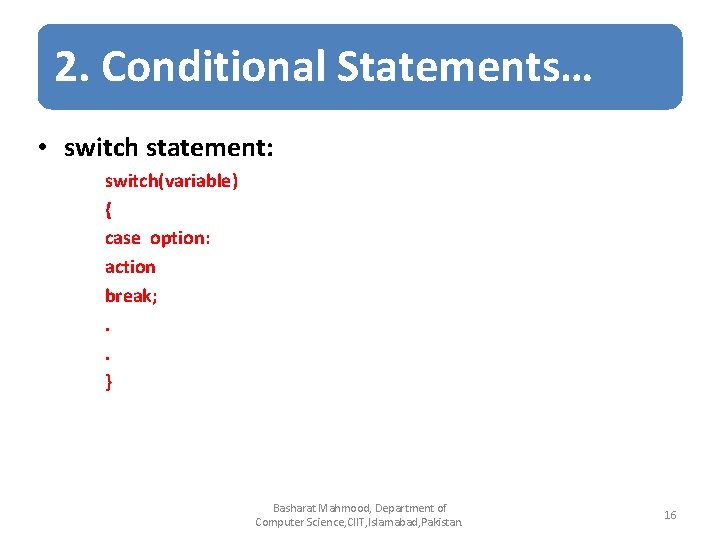 2. Conditional Statements…

• switch statement:

switch(variable)
{
case option:
action
break;
.
.
}

Basharat Mahmood, Department of Computer Science,CIIT,Islamabad,Pakistan.

16